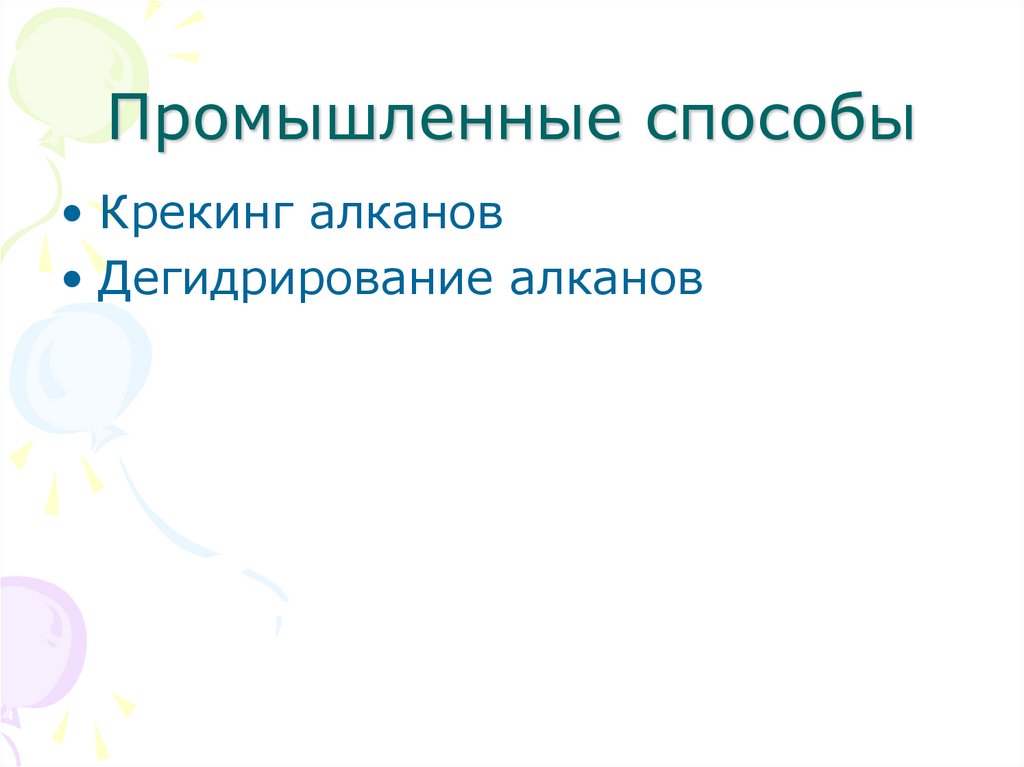 Промышленные способы

• Крекинг алканов
• Дегидрирование алканов